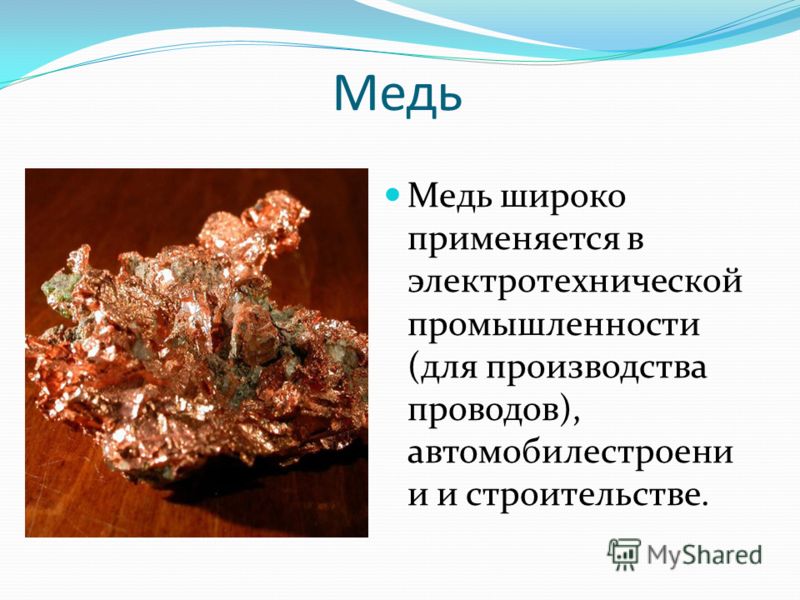 Медь

Медь широко применяется в электротехнической промышленности (для производства проводов), автомобилестроени и и строительстве.

MyShared